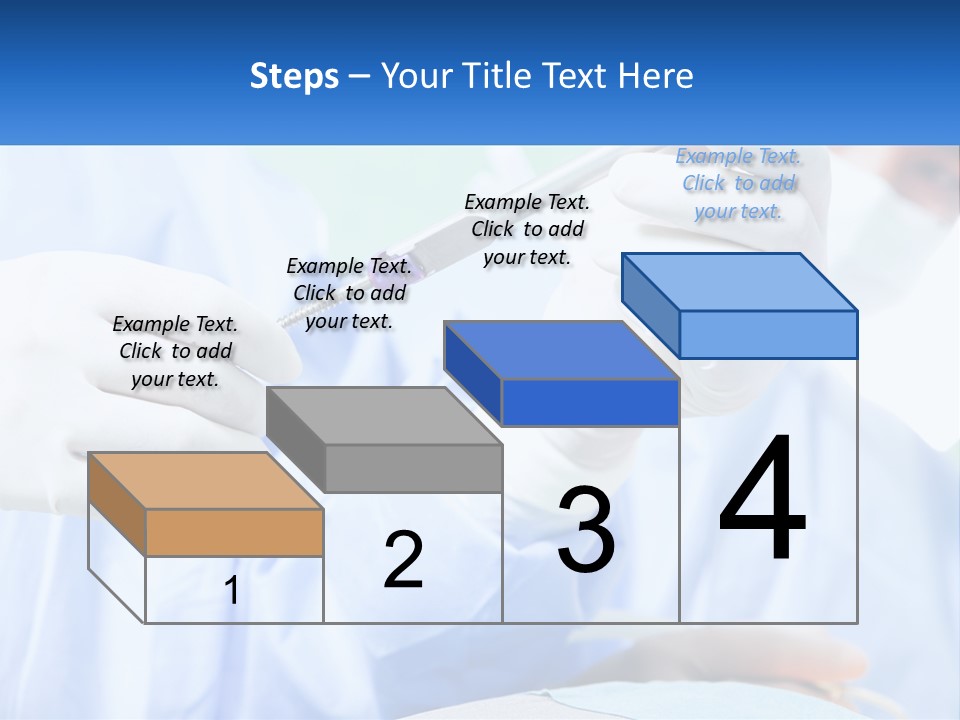 Steps – Your Title Text Here

Example Text. Click to add your text.

Example Text. Click to add your text.

Example Text. Click to add your text.

Example Text. Click to add your text.

1

2

3

4